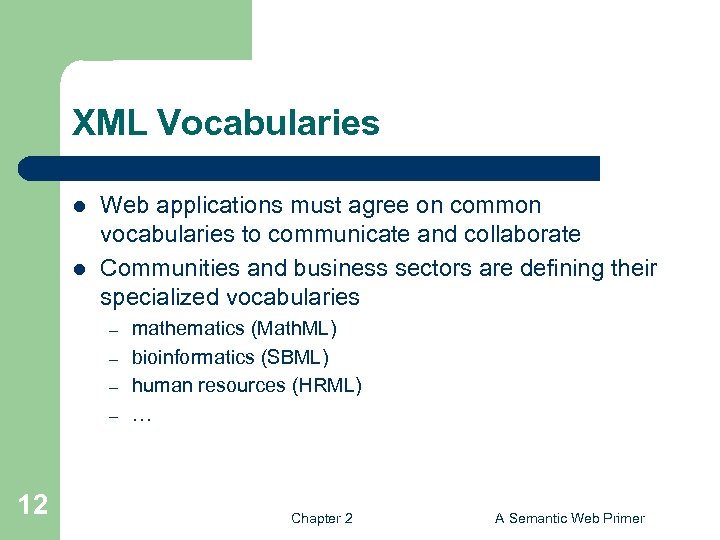 XML Vocabularies

- Web applications must agree on common vocabularies to communicate and collaborate
- Communities and business sectors are defining their specialized vocabularies
  – mathematics (MathML)
  – bioinformatics (SBML)
  – human resources (HRML)
  – …

12

Chapter 2

A Semantic Web Primer